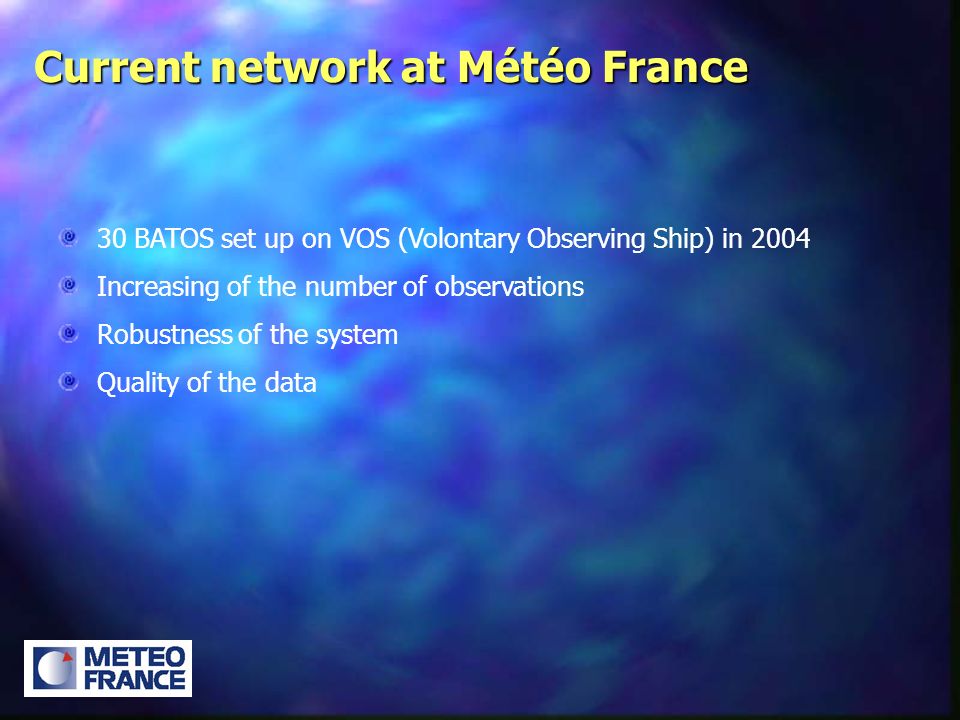 Current network at Météo France

30 BATOS set up on VOS (Volontary Observing Ship) in 2004

Increasing of the number of observations

Robustness of the system

Quality of the data

METEO FRANCE